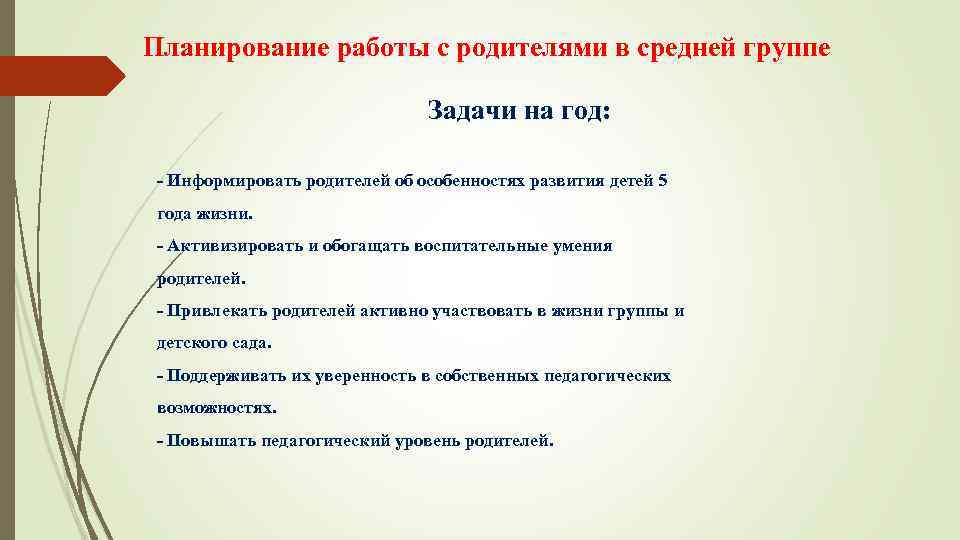 Планирование работы с родителями в средней группе

Задачи на год:

- Информировать родителей об особенностях развития детей 5 года жизни.

- Активизировать и обогащать воспитательные умения родителей.

- Привлекать родителей активно участвовать в жизни группы и детского сада.

- Поддерживать их уверенность в собственных педагогических возможностях.

- Повышать педагогический уровень родителей.